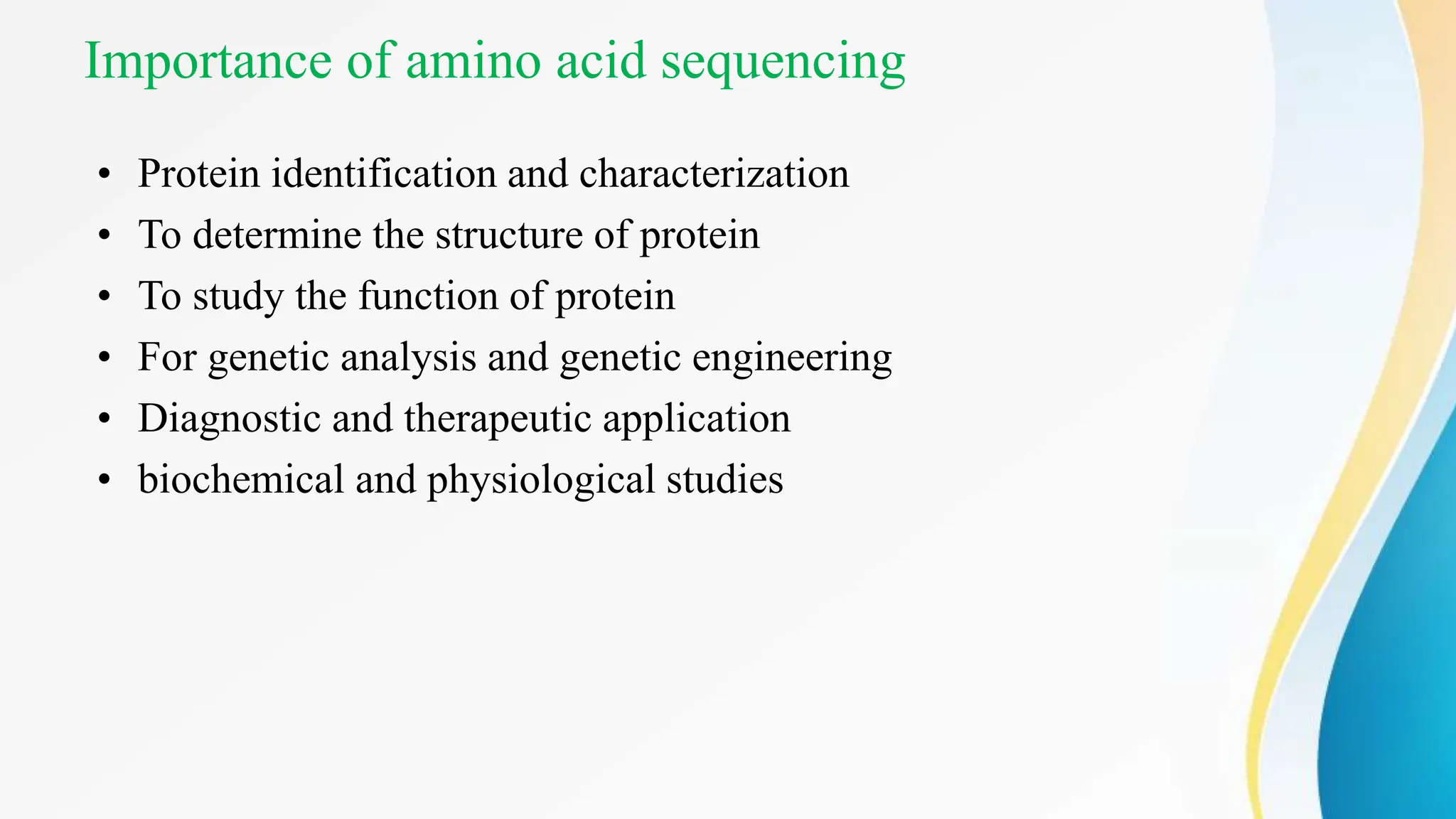 Importance of amino acid sequencing

• Protein identification and characterization
• To determine the structure of protein
• To study the function of protein
• For genetic analysis and genetic engineering
• Diagnostic and therapeutic application
• biochemical and physiological studies